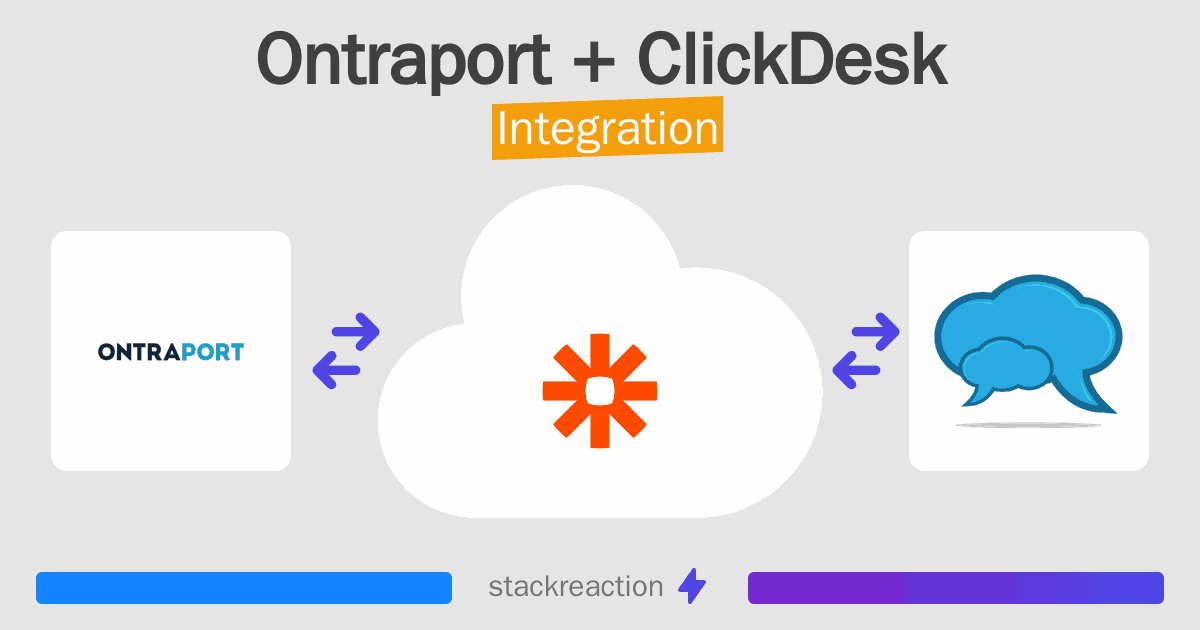 Ontraport + ClickDesk
Integration

ONTRAPORT

stackreaction